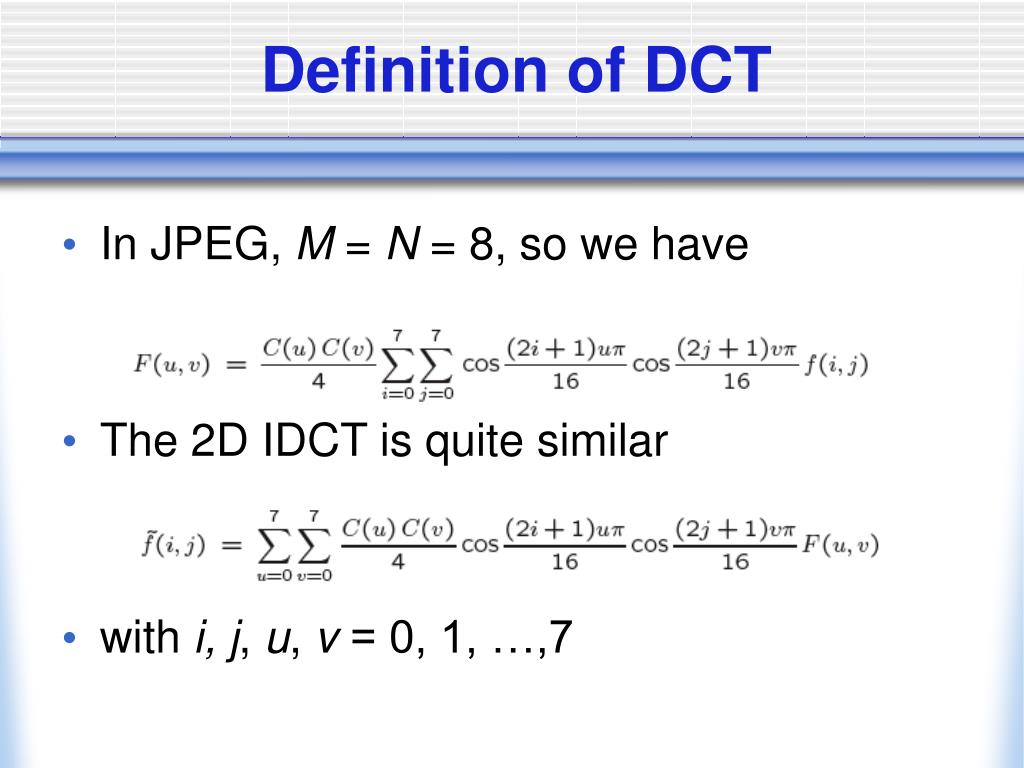 Definition of DCT

• In JPEG, $M = N = 8$, so we have

$F(u,v) = \frac{C(u)\,C(v)}{4} \sum_{i=0}^{7} \sum_{j=0}^{7} \cos\frac{(2i+1)u\pi}{16} \cos\frac{(2j+1)v\pi}{16} f(i,j)$

• The 2D IDCT is quite similar

$\tilde{f}(i,j) = \sum_{u=0}^{7} \sum_{v=0}^{7} \frac{C(u)\,C(v)}{4} \cos\frac{(2i+1)u\pi}{16} \cos\frac{(2j+1)v\pi}{16} F(u,v)$

• with $i, j, u, v = 0, 1, \ldots, 7$